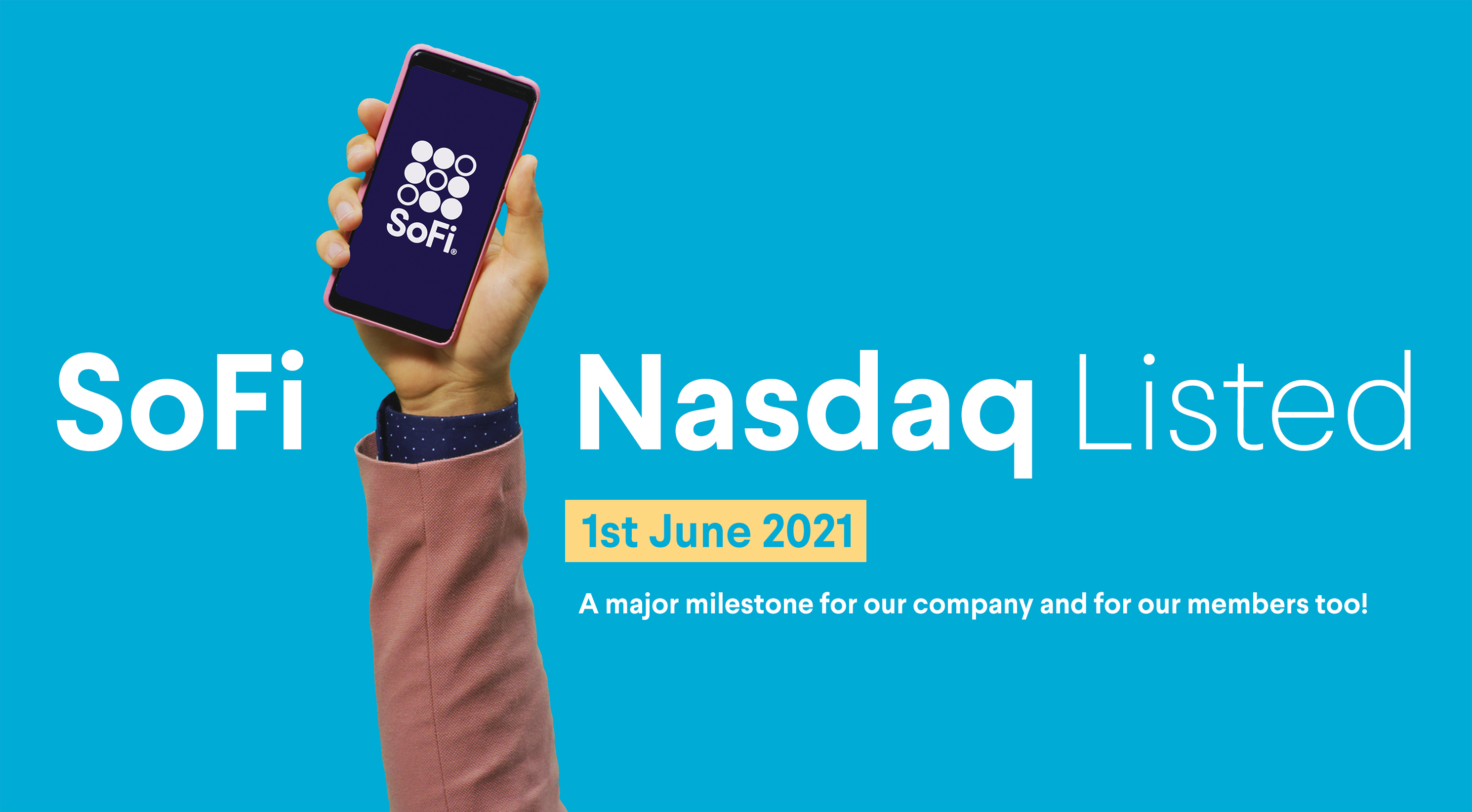 SoFi®

SoFi Nasdaq Listed

1st June 2021

A major milestone for our company and for our members too!